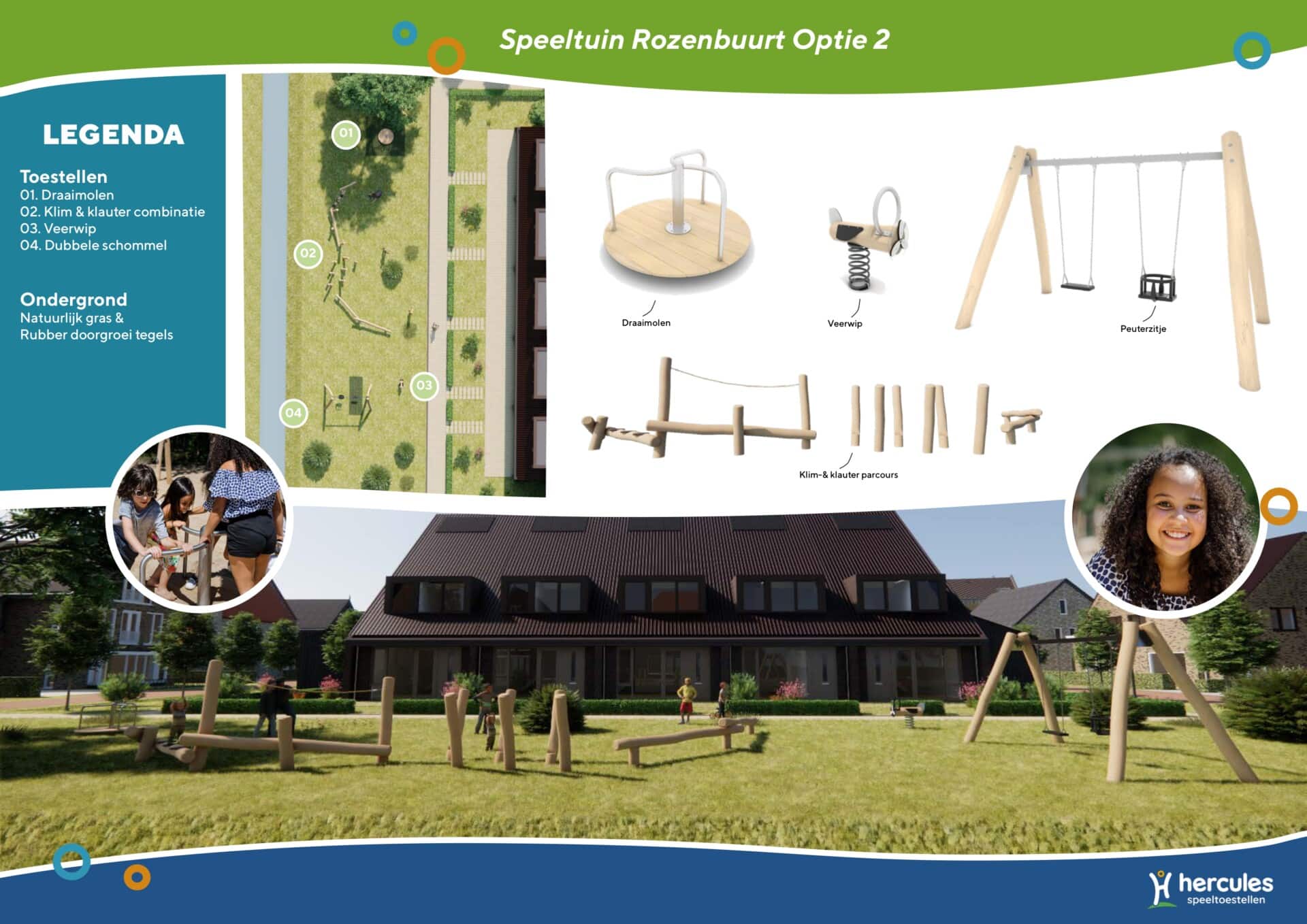 Speeltuin Rozenbuurt Optie 2

LEGENDA

Toestellen
01. Draaimolen
02. Klim & klauter combinatie
03. Veerwip
04. Dubbele schommel

Ondergrond
Natuurlijk gras &
Rubber doorgroei tegels

01

02

03

04

Draaimolen

Veerwip

Peuterzitje

Klim-& klauter parcours

hercules
speeltoestellen